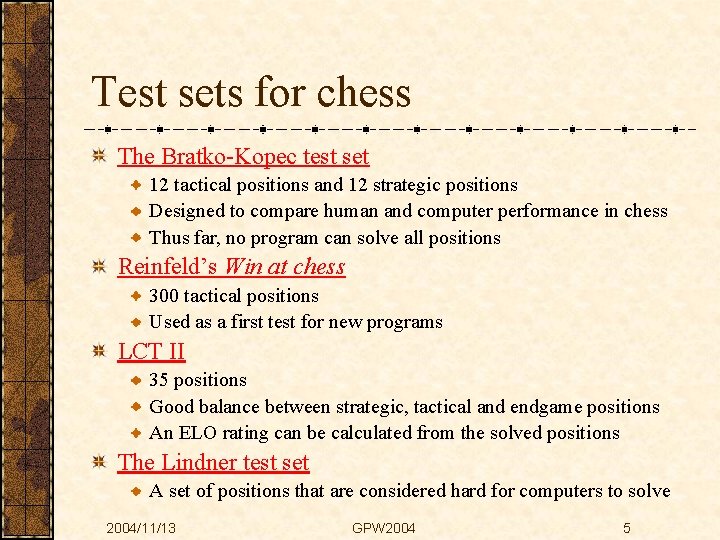 Test sets for chess

The Bratko-Kopec test set
12 tactical positions and 12 strategic positions
Designed to compare human and computer performance in chess
Thus far, no program can solve all positions

Reinfeld's Win at chess
300 tactical positions
Used as a first test for new programs

LCT II
35 positions
Good balance between strategic, tactical and endgame positions
An ELO rating can be calculated from the solved positions

The Lindner test set
A set of positions that are considered hard for computers to solve

2004/11/13 GPW2004 5